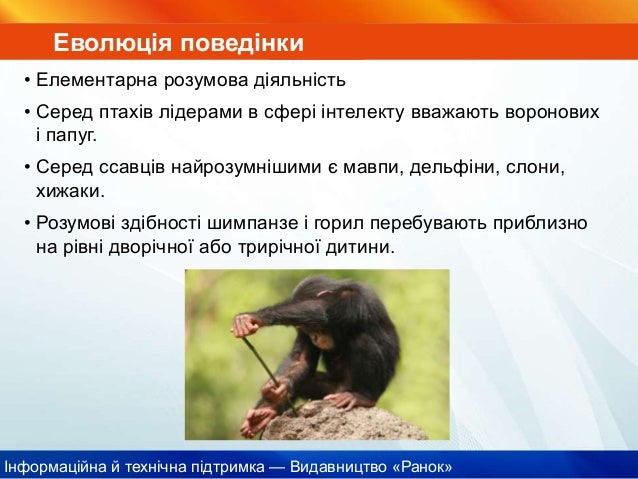 Еволюція поведінки

• Елементарна розумова діяльність

• Серед птахів лідерами в сфері інтелекту вважають воронових і папуг.

• Серед ссавців найрозумнішими є мавпи, дельфіни, слони, хижаки.

• Розумові здібності шимпанзе і горил перебувають приблизно на рівні дворічної або трирічної дитини.

Інформаційна й технічна підтримка — Видавництво «Ранок»